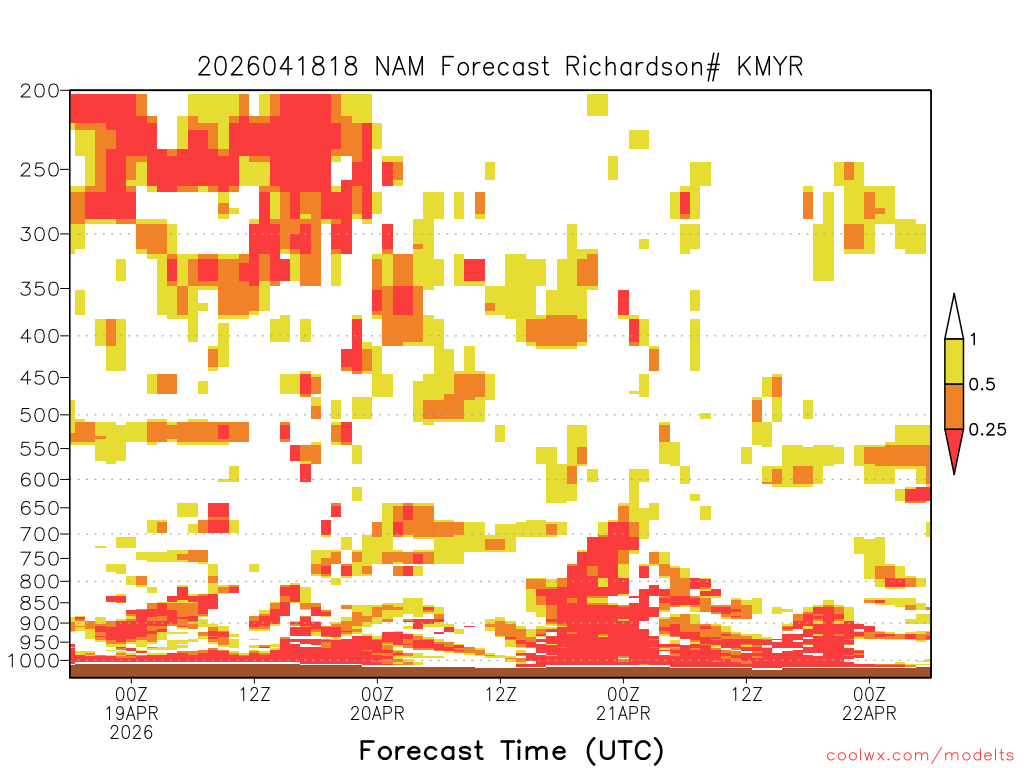 2026041818 NAM Forecast Richardson# KMYR

200
250
300
350
400
450
500
550
600
650
700
750
800
850
900
950
1000

1
0.5
0.25

00Z
19APR
2026
12Z
00Z
20APR
12Z
00Z
21APR
12Z
00Z
22APR

Forecast Time (UTC)

coolwx.com/modelts